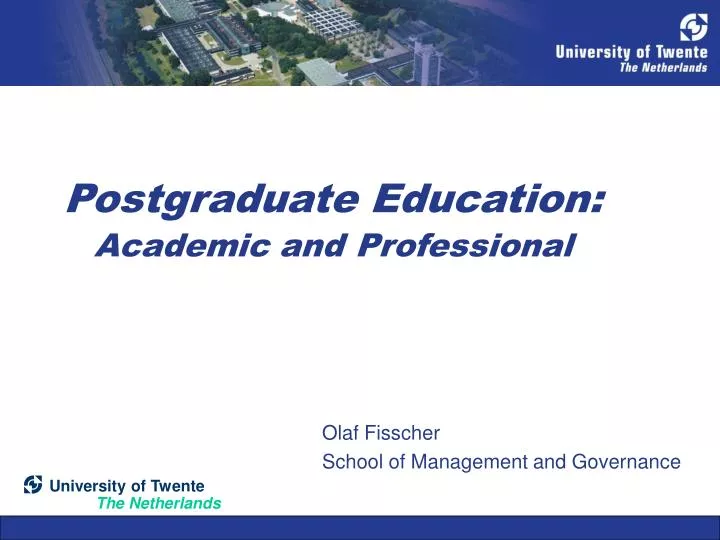 University of Twente
The Netherlands

Postgraduate Education:
Academic and Professional

Olaf Fisscher
School of Management and Governance

University of Twente
The Netherlands